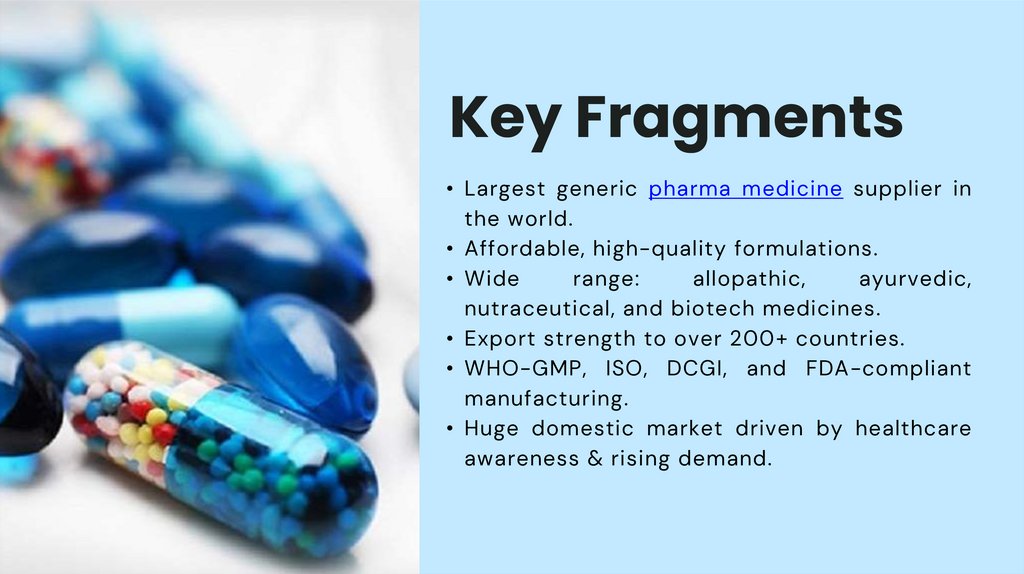 Key Fragments

• Largest generic pharma medicine supplier in the world.
• Affordable, high-quality formulations.
• Wide range: allopathic, ayurvedic, nutraceutical, and biotech medicines.
• Export strength to over 200+ countries.
• WHO-GMP, ISO, DCGI, and FDA-compliant manufacturing.
• Huge domestic market driven by healthcare awareness & rising demand.